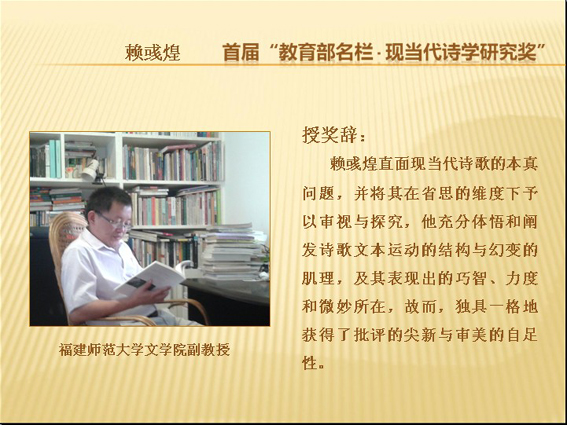 赖彧煌　　首届“教育部名栏·现当代诗学研究奖”

福建师范大学文学院副教授

授奖辞：

赖彧煌直面现当代诗歌的本真问题，并将其在省思的维度下予以审视与探究，他充分体悟和阐发诗歌文本运动的结构与幻变的肌理，及其表现出的巧智、力度和微妙所在，故而，独具一格地获得了批评的尖新与审美的自足性。